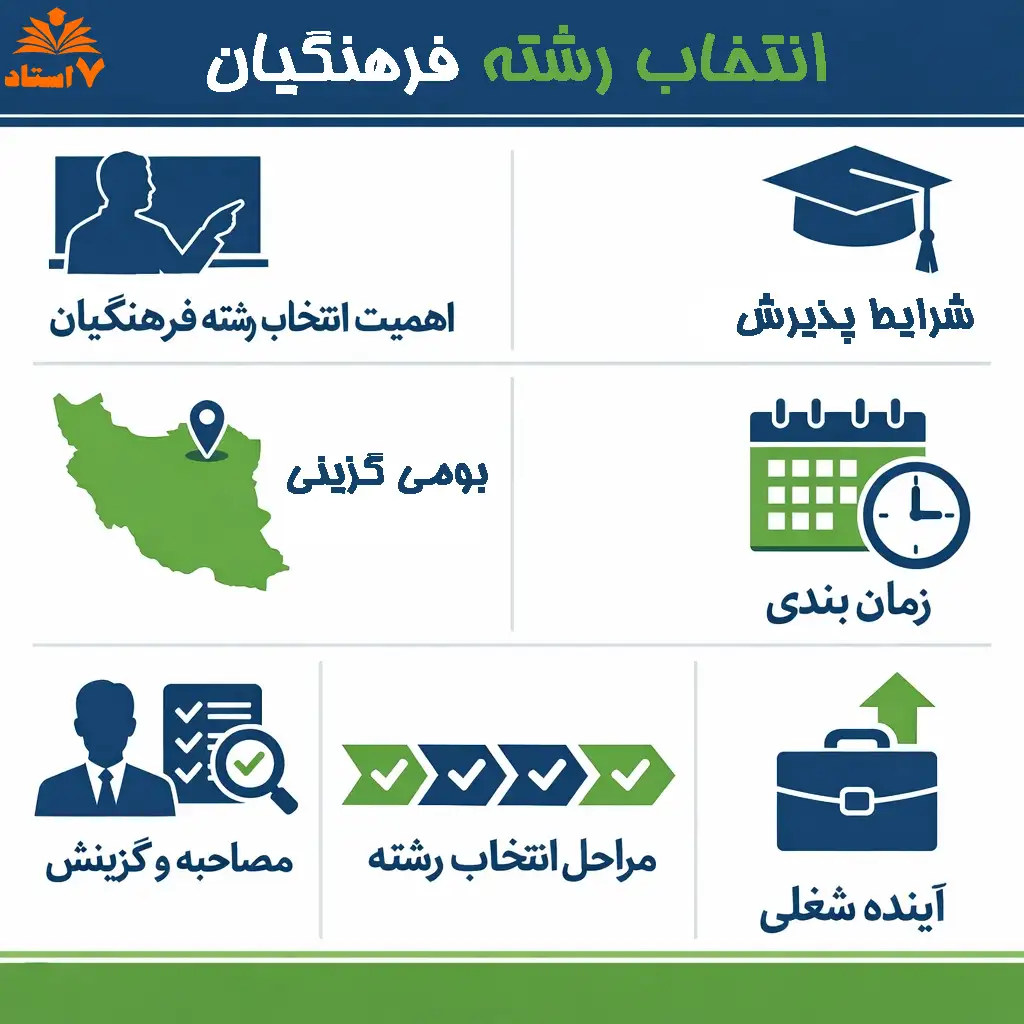 ۷ استاد

انتخاب رشته فرهنگیان

شرایط پذیرش

اهمیت انتخاب رشته فرهنگیان

زمان بندی

بومی گزینی

آینده شغلی

مراحل انتخاب رشته

مصاحبه و گزینش